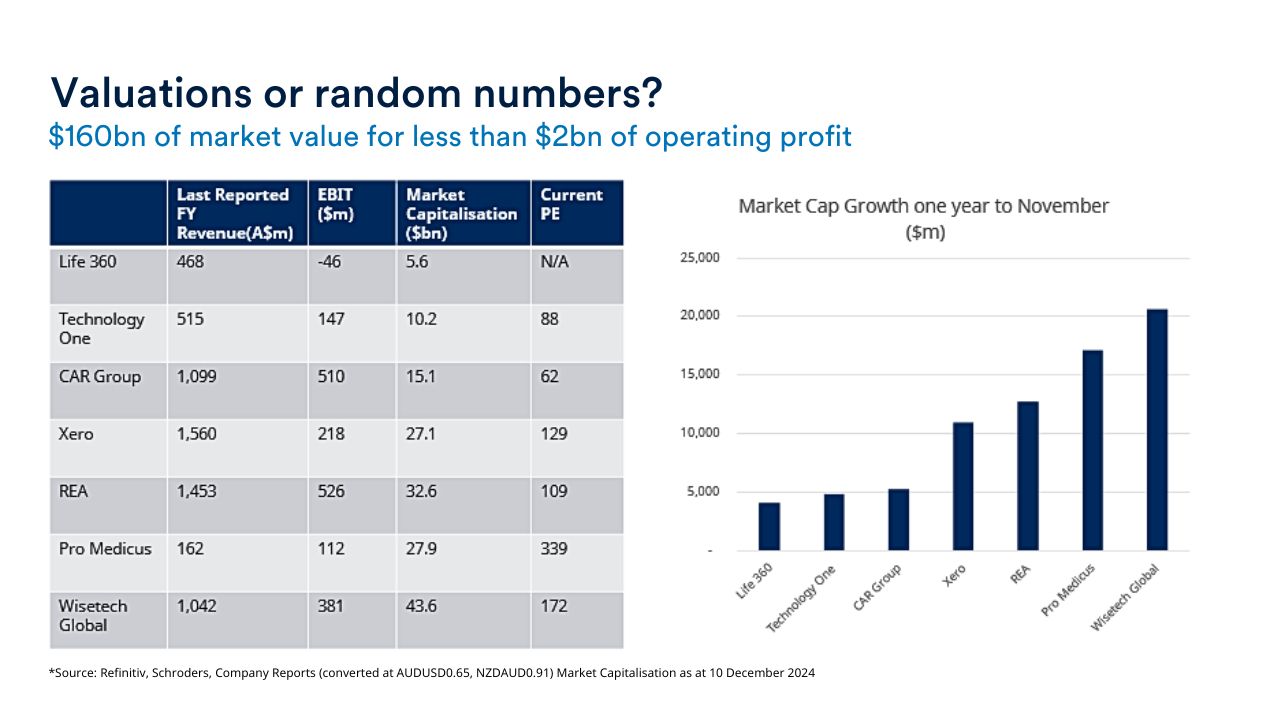 Valuations or random numbers?
$160bn of market value for less than $2bn of operating profit

| | Last Reported FY Revenue(A$m) | EBIT ($m) | Market Capitalisation ($bn) | Current PE |
|---|---|---|---|---|
| Life 360 | 468 | -46 | 5.6 | N/A |
| Technology One | 515 | 147 | 10.2 | 88 |
| CAR Group | 1,099 | 510 | 15.1 | 62 |
| Xero | 1,560 | 218 | 27.1 | 129 |
| REA | 1,453 | 526 | 32.6 | 109 |
| Pro Medicus | 162 | 112 | 27.9 | 339 |
| Wisetech Global | 1,042 | 381 | 43.6 | 172 |

Market Cap Growth one year to November ($m)

25,000
20,000
15,000
10,000
5,000
-

Life 360
Technology One
CAR Group
Xero
REA
Pro Medicus
Wisetech Global

*Source: Refinitiv, Schroders, Company Reports (converted at AUDUSD0.65, NZDAUD0.91) Market Capitalisation as at 10 December 2024